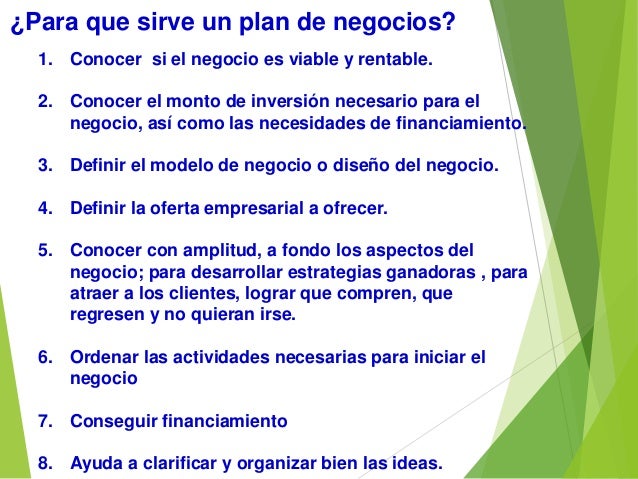 ¿Para que sirve un plan de negocios?

1. Conocer si el negocio es viable y rentable.

2. Conocer el monto de inversión necesario para el negocio, así como las necesidades de financiamiento.

3. Definir el modelo de negocio o diseño del negocio.

4. Definir la oferta empresarial a ofrecer.

5. Conocer con amplitud, a fondo los aspectos del negocio; para desarrollar estrategias ganadoras , para atraer a los clientes, lograr que compren, que regresen y no quieran irse.

6. Ordenar las actividades necesarias para iniciar el negocio

7. Conseguir financiamiento

8. Ayuda a clarificar y organizar bien las ideas.